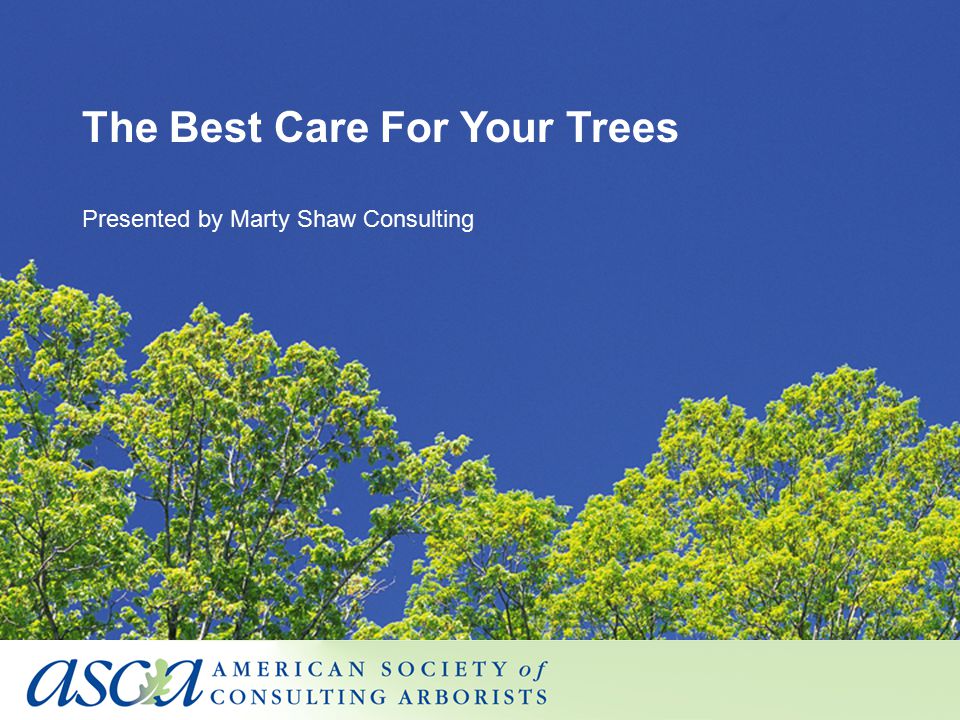 The Best Care For Your Trees

Presented by Marty Shaw Consulting

asca AMERICAN SOCIETY of CONSULTING ARBORISTS